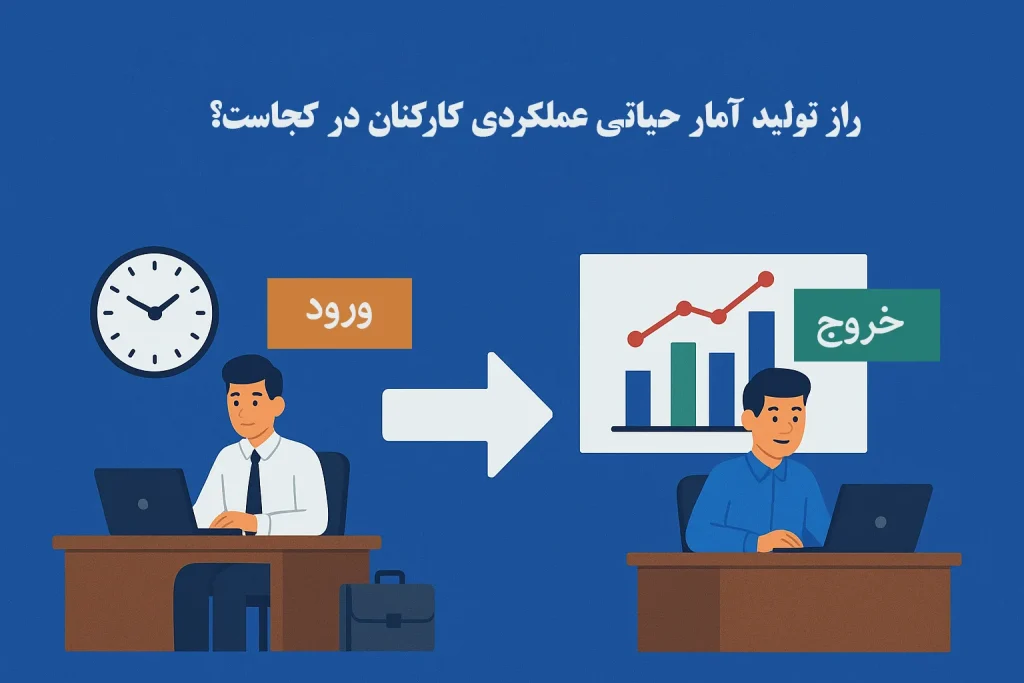 راز تولید آمار حیاتی عملکردی کارکنان در کجاست؟

ورود

خروج